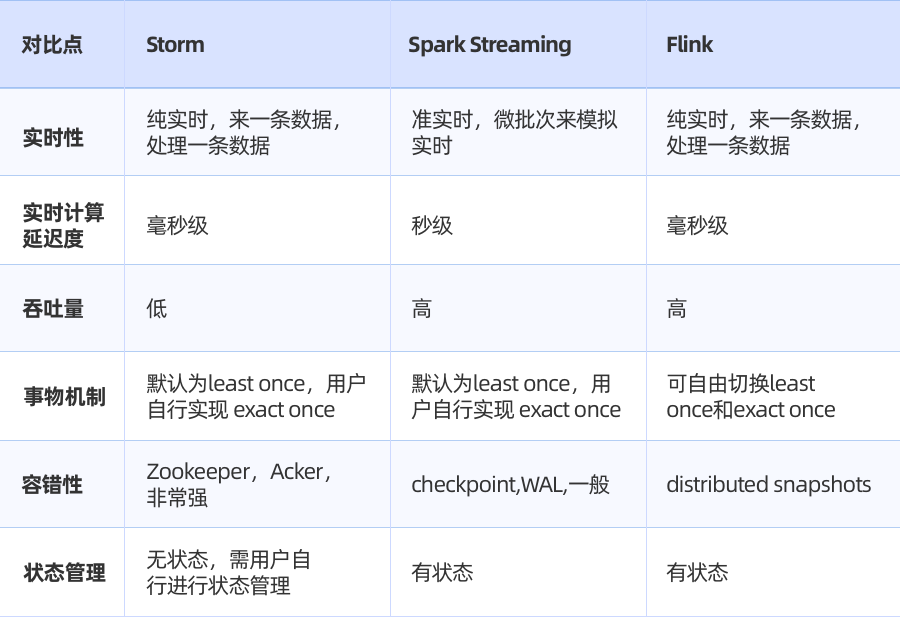 | 对比点 | Storm | Spark Streaming | Flink |
|---|---|---|---|
| 实时性 | 纯实时，来一条数据，处理一条数据 | 准实时，微批次来模拟实时 | 纯实时，来一条数据，处理一条数据 |
| 实时计算延迟度 | 毫秒级 | 秒级 | 毫秒级 |
| 吞吐量 | 低 | 高 | 高 |
| 事物机制 | 默认为least once，用户自行实现 exact once | 默认为least once，用户自行实现 exact once | 可自由切换least once和exact once |
| 容错性 | Zookeeper，Acker，非常强 | checkpoint,WAL,一般 | distributed snapshots |
| 状态管理 | 无状态，需用户自行进行状态管理 | 有状态 | 有状态 |